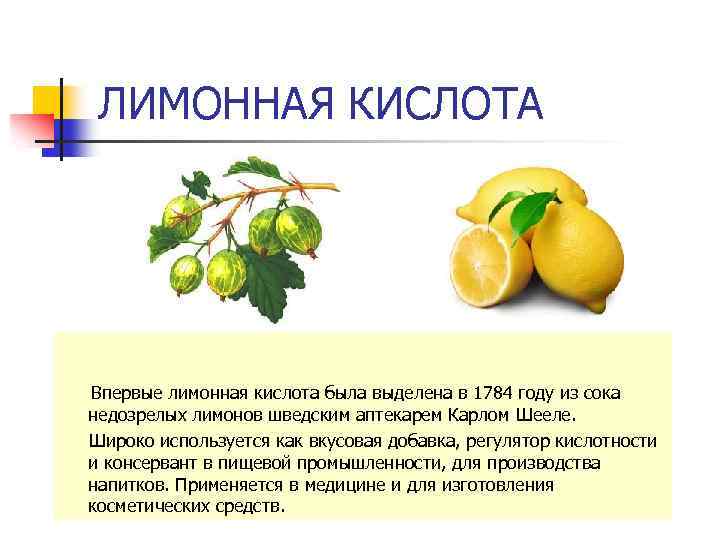 ЛИМОННАЯ КИСЛОТА

Впервые лимонная кислота была выделена в 1784 году из сока недозрелых лимонов шведским аптекарем Карлом Шееле.

Широко используется как вкусовая добавка, регулятор кислотности и консервант в пищевой промышленности, для производства напитков. Применяется в медицине и для изготовления косметических средств.